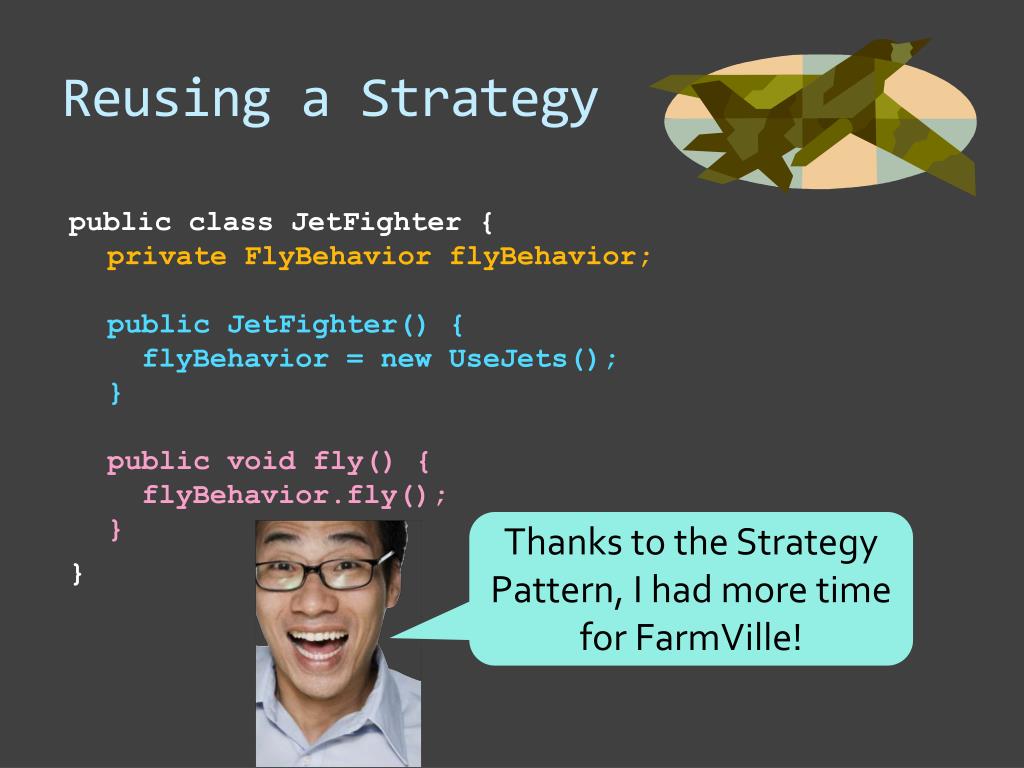 Reusing a Strategy

public class JetFighter {
  private FlyBehavior flyBehavior;

  public JetFighter() {
    flyBehavior = new UseJets();
  }

  public void fly() {
    flyBehavior.fly();
  }
}

Thanks to the Strategy Pattern, I had more time for FarmVille!